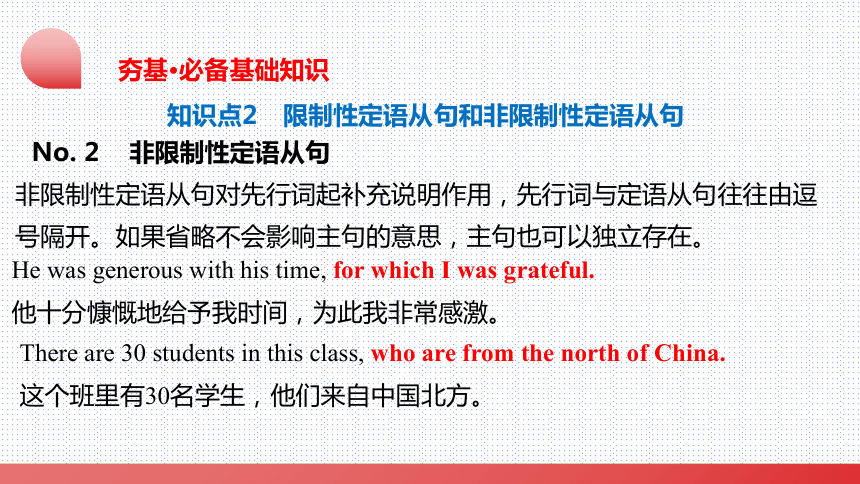 夯基·必备基础知识

知识点2　限制性定语从句和非限制性定语从句

No. 2　非限制性定语从句

非限制性定语从句对先行词起补充说明作用，先行词与定语从句往往由逗号隔开。如果省略不会影响主句的意思，主句也可以独立存在。

He was generous with his time, for which I was grateful.

他十分慷慨地给予我时间，为此我非常感激。

There are 30 students in this class, who are from the north of China.

这个班里有30名学生，他们来自中国北方。